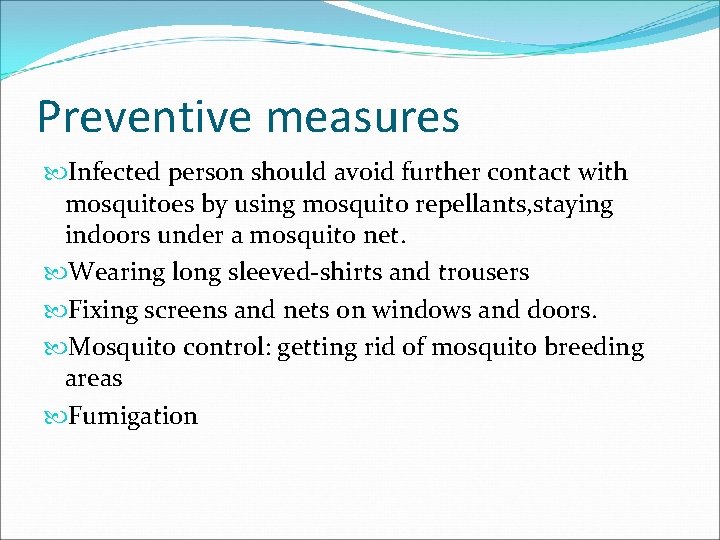 Preventive measures

Infected person should avoid further contact with mosquitoes by using mosquito repellants,staying indoors under a mosquito net.

Wearing long sleeved-shirts and trousers

Fixing screens and nets on windows and doors.

Mosquito control: getting rid of mosquito breeding areas

Fumigation